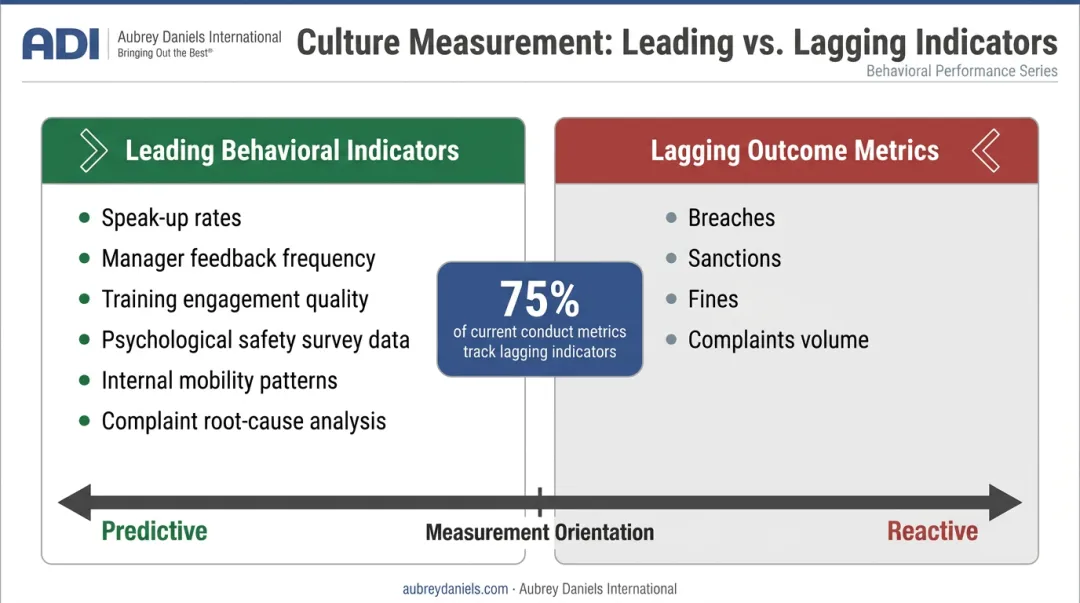 ADI Aubrey Daniels International
Bringing Out the Best®

Culture Measurement: Leading vs. Lagging Indicators

Behavioral Performance Series

Leading Behavioral Indicators

- Speak-up rates
- Manager feedback frequency
- Training engagement quality
- Psychological safety survey data
- Internal mobility patterns
- Complaint root-cause analysis

75%
of current conduct metrics track lagging indicators

Lagging Outcome Metrics

- Breaches
- Sanctions
- Fines
- Complaints volume

Predictive Measurement Orientation Reactive

aubreydaniels.com · Aubrey Daniels International